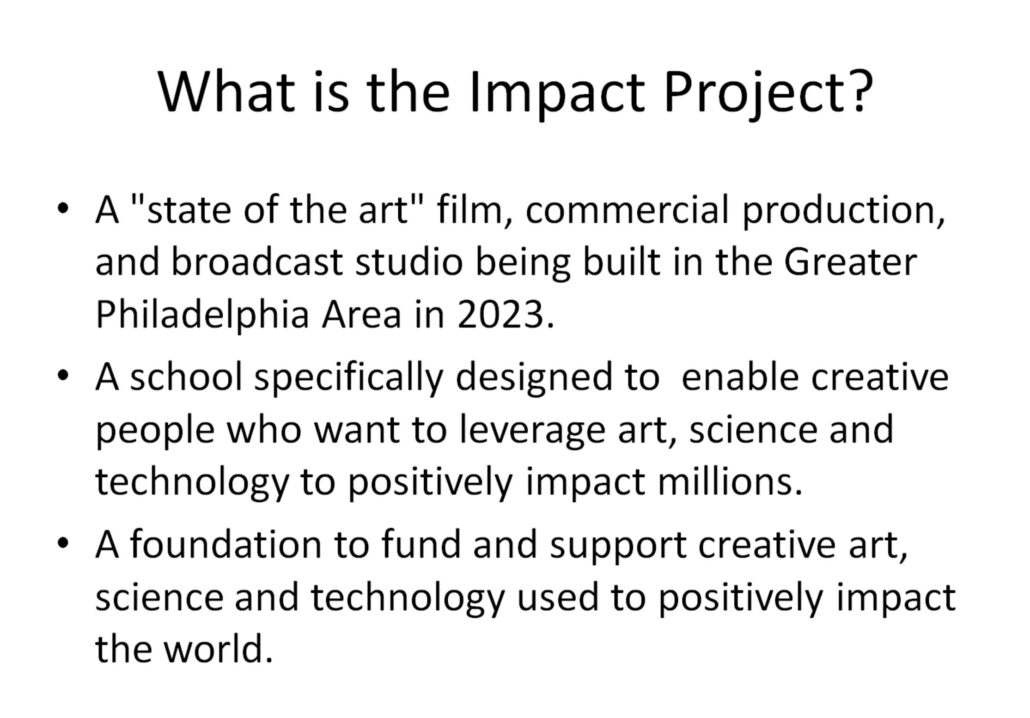 What is the Impact Project?

• A "state of the art" film, commercial production, and broadcast studio being built in the Greater Philadelphia Area in 2023.
• A school specifically designed to enable creative people who want to leverage art, science and technology to positively impact millions.
• A foundation to fund and support creative art, science and technology used to positively impact the world.